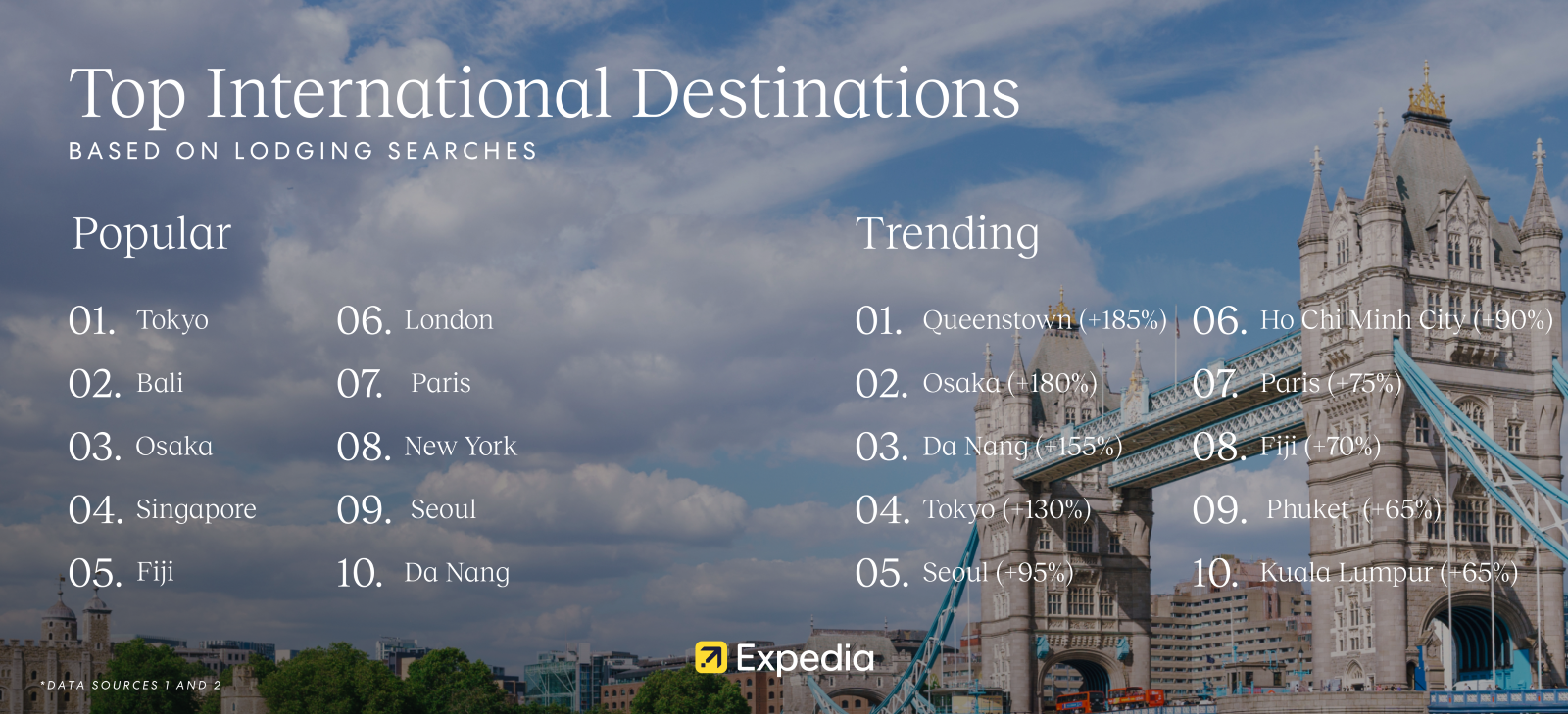 Top International Destinations

BASED ON LODGING SEARCHES

Popular

01. Tokyo
02. Bali
03. Osaka
04. Singapore
05. Fiji

06. London
07. Paris
08. New York
09. Seoul
10. Da Nang

Trending

01. Queenstown (+185%)
02. Osaka (+180%)
03. Da Nang (+155%)
04. Tokyo (+130%)
05. Seoul (+95%)

06. Ho Chi Minh City (+90%)
07. Paris (+75%)
08. Fiji (+70%)
09. Phuket (+65%)
10. Kuala Lumpur (+65%)

Expedia

*DATA SOURCES 1 AND 2